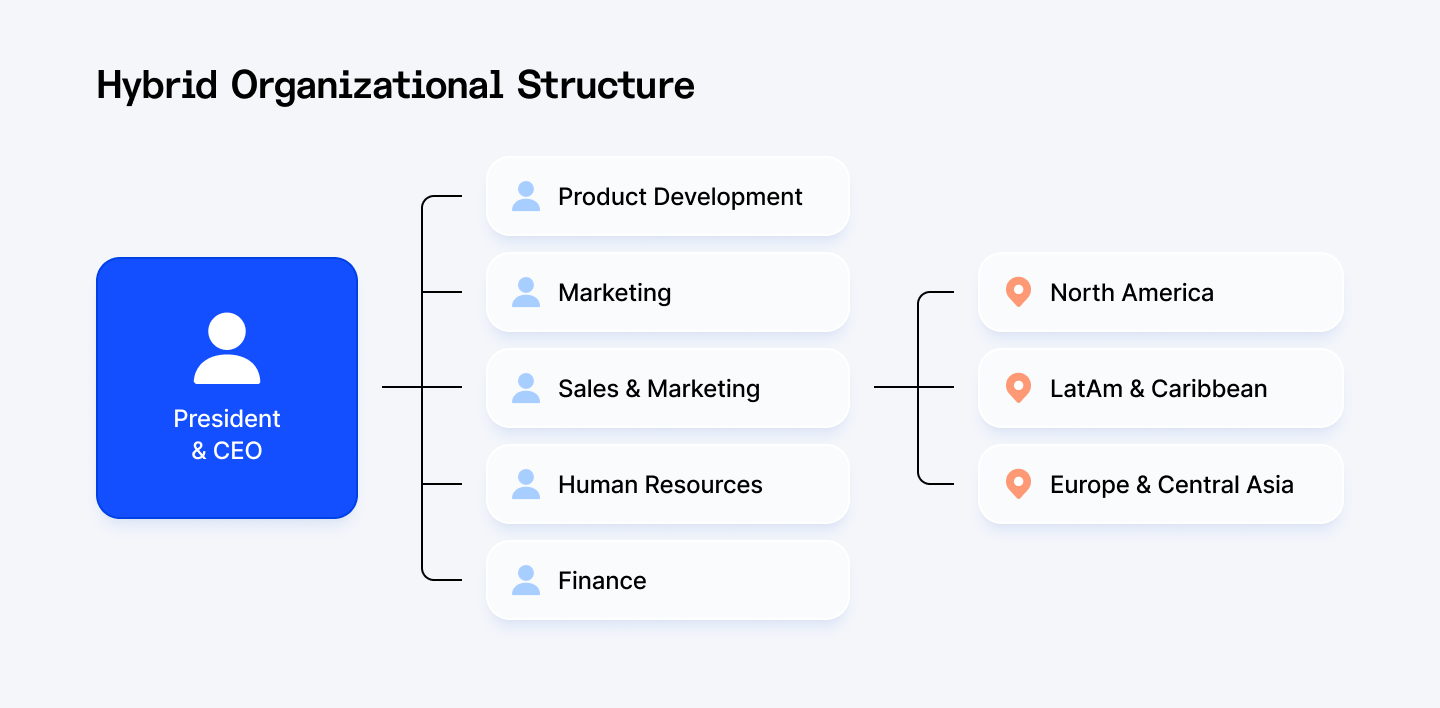 Hybrid Organizational Structure

President & CEO

Product Development

Marketing

Sales & Marketing

Human Resources

Finance

North America

LatAm & Caribbean

Europe & Central Asia